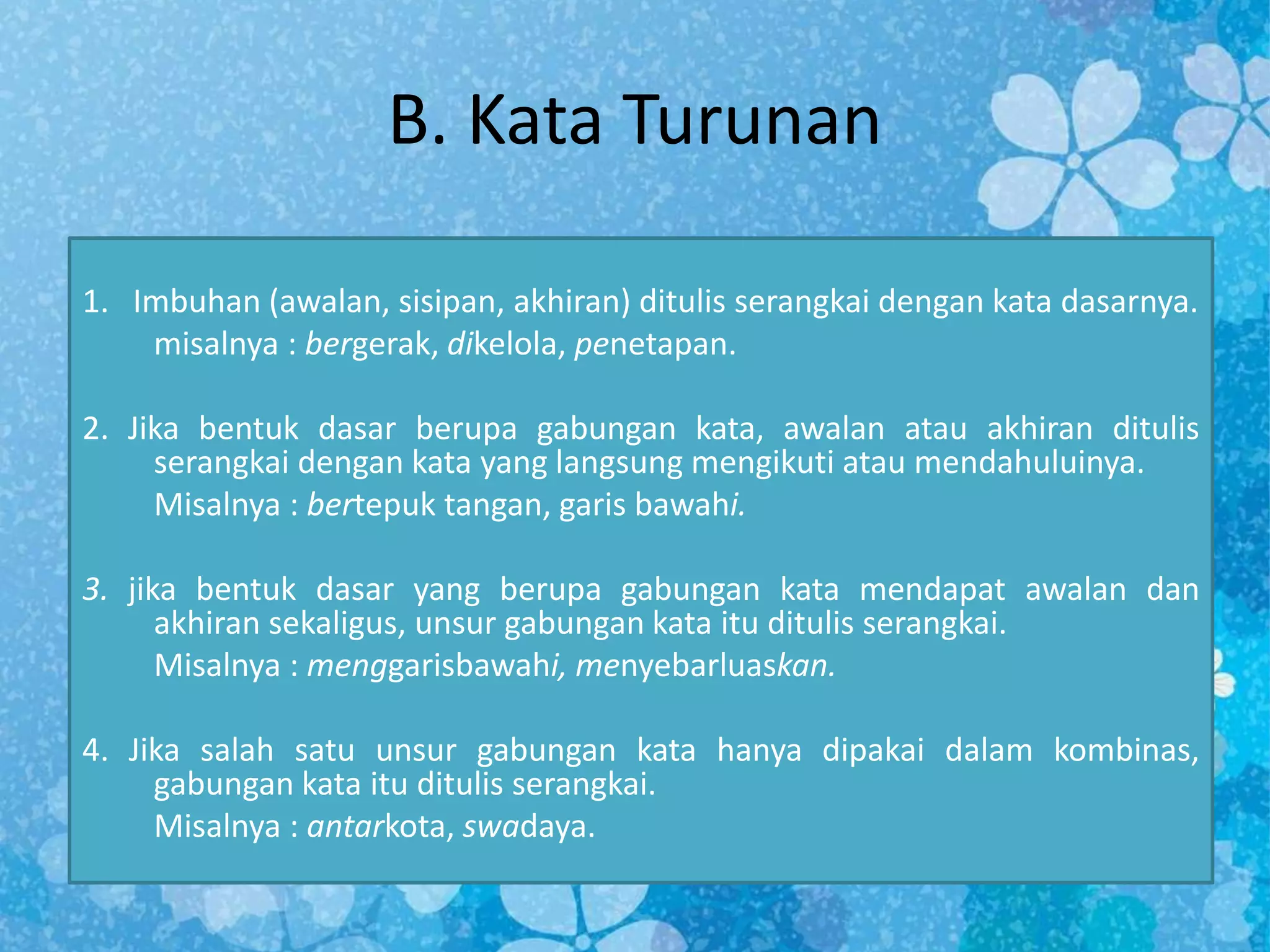 B. Kata Turunan

1. Imbuhan (awalan, sisipan, akhiran) ditulis serangkai dengan kata dasarnya. misalnya : bergerak, dikelola, penetapan.

2. Jika bentuk dasar berupa gabungan kata, awalan atau akhiran ditulis serangkai dengan kata yang langsung mengikuti atau mendahuluinya. Misalnya : bertepuk tangan, garis bawahi.

3. jika bentuk dasar yang berupa gabungan kata mendapat awalan dan akhiran sekaligus, unsur gabungan kata itu ditulis serangkai. Misalnya : menggarisbawahi, menyebarluaskan.

4. Jika salah satu unsur gabungan kata hanya dipakai dalam kombinas, gabungan kata itu ditulis serangkai. Misalnya : antarkota, swadaya.